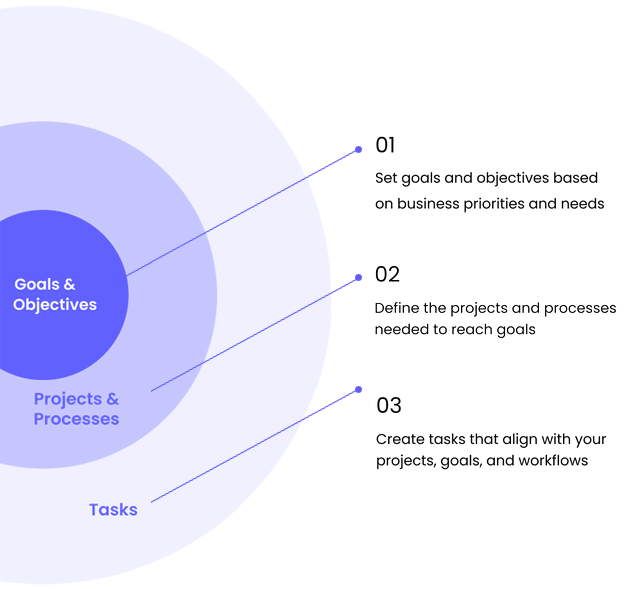 Goals & Objectives

Projects & Processes

Tasks

01

Set goals and objectives based on business priorities and needs

02

Define the projects and processes needed to reach goals

03

Create tasks that align with your projects, goals, and workflows